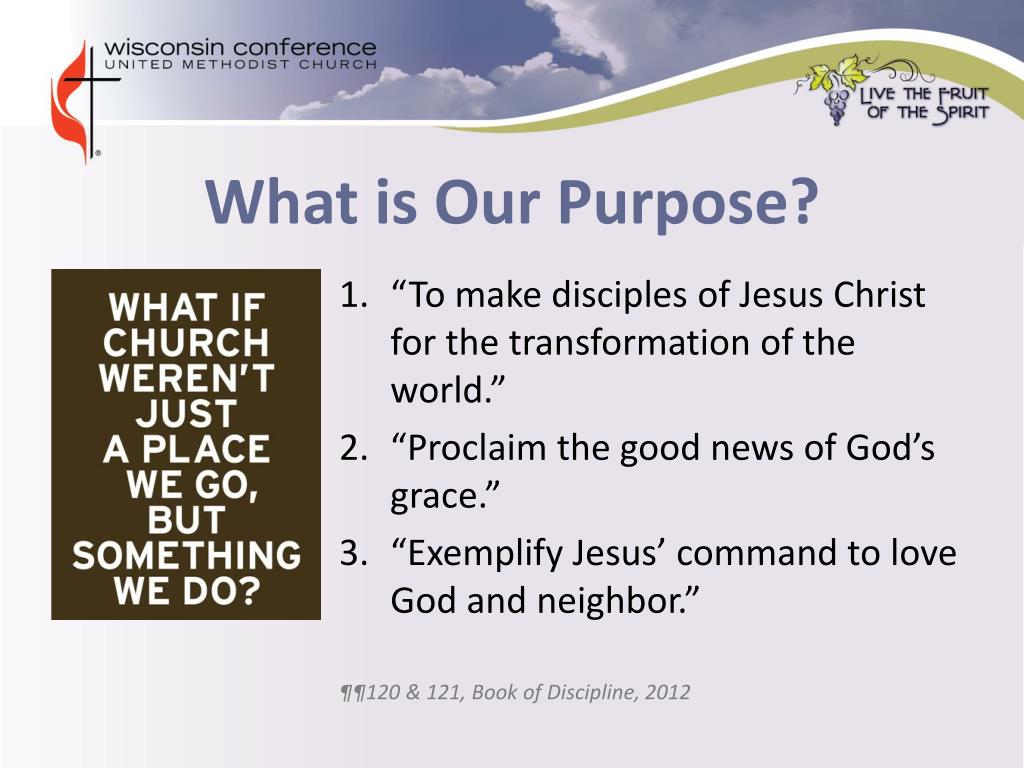 wisconsin conference
UNITED METHODIST CHURCH

LIVE THE FRUIT OF THE SPIRIT

What is Our Purpose?

WHAT IF CHURCH WEREN'T JUST A PLACE WE GO, BUT SOMETHING WE DO?

1. “To make disciples of Jesus Christ for the transformation of the world.”
2. “Proclaim the good news of God’s grace.”
3. “Exemplify Jesus’ command to love God and neighbor.”

¶¶120 & 121, Book of Discipline, 2012